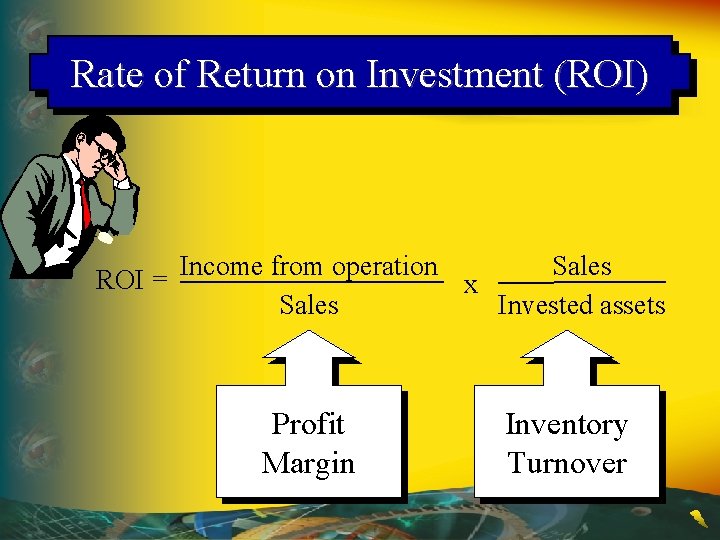 Rate of Return on Investment (ROI)

$\text{ROI} = \frac{\text{Income from operation}}{\text{Sales}} \times \frac{\text{Sales}}{\text{Invested assets}}$

Profit Margin

Inventory Turnover